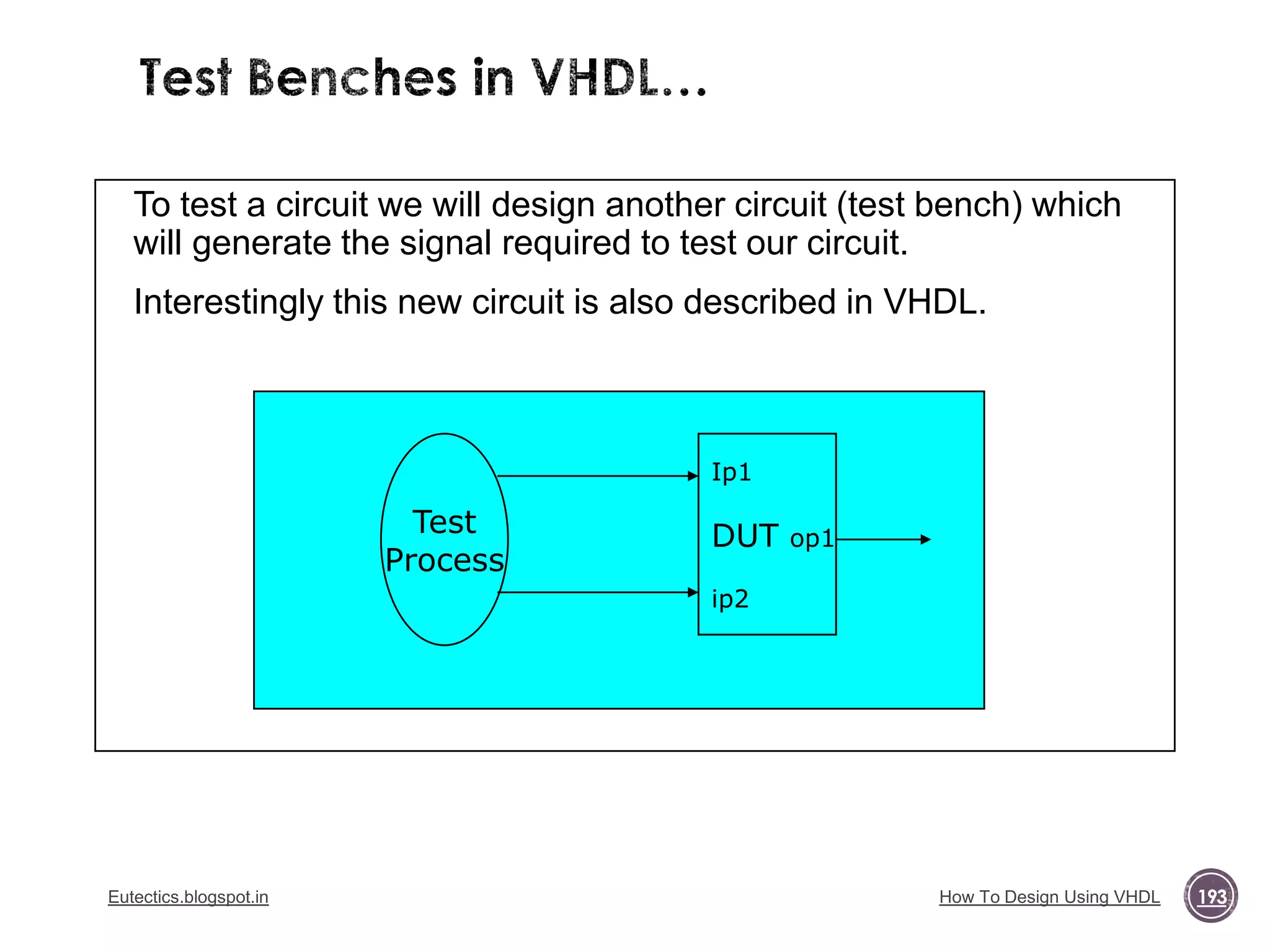 Test Benches in VHDL...

To test a circuit we will design another circuit (test bench) which will generate the signal required to test our circuit.

Interestingly this new circuit is also described in VHDL.

Test Process

Ip1

DUT op1

ip2

Eutectics.blogspot.in

How To Design Using VHDL

193